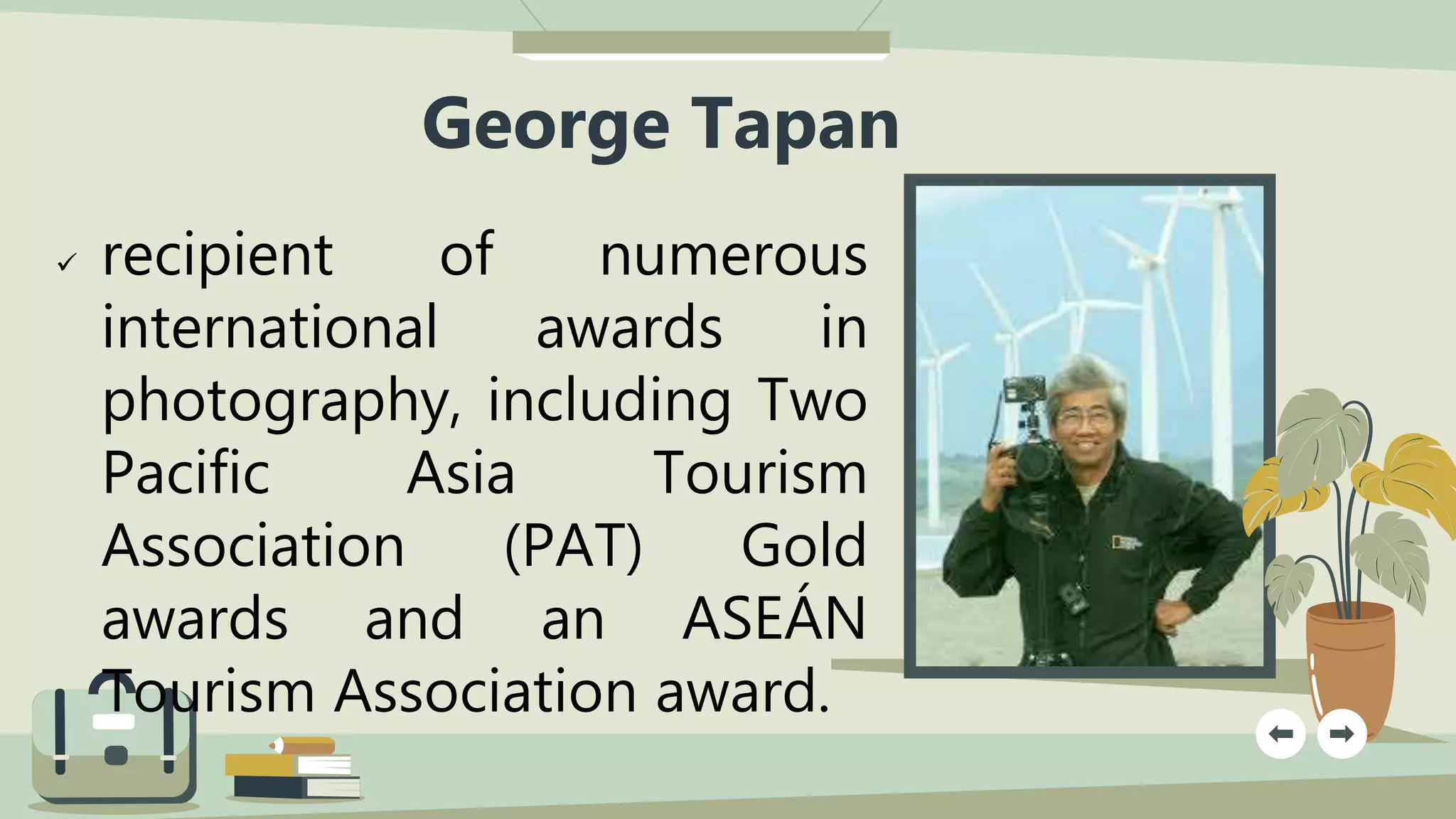 George Tapan

✓ recipient of numerous international awards in photography, including Two Pacific Asia Tourism Association (PAT) Gold awards and an ASEÁN Tourism Association award.